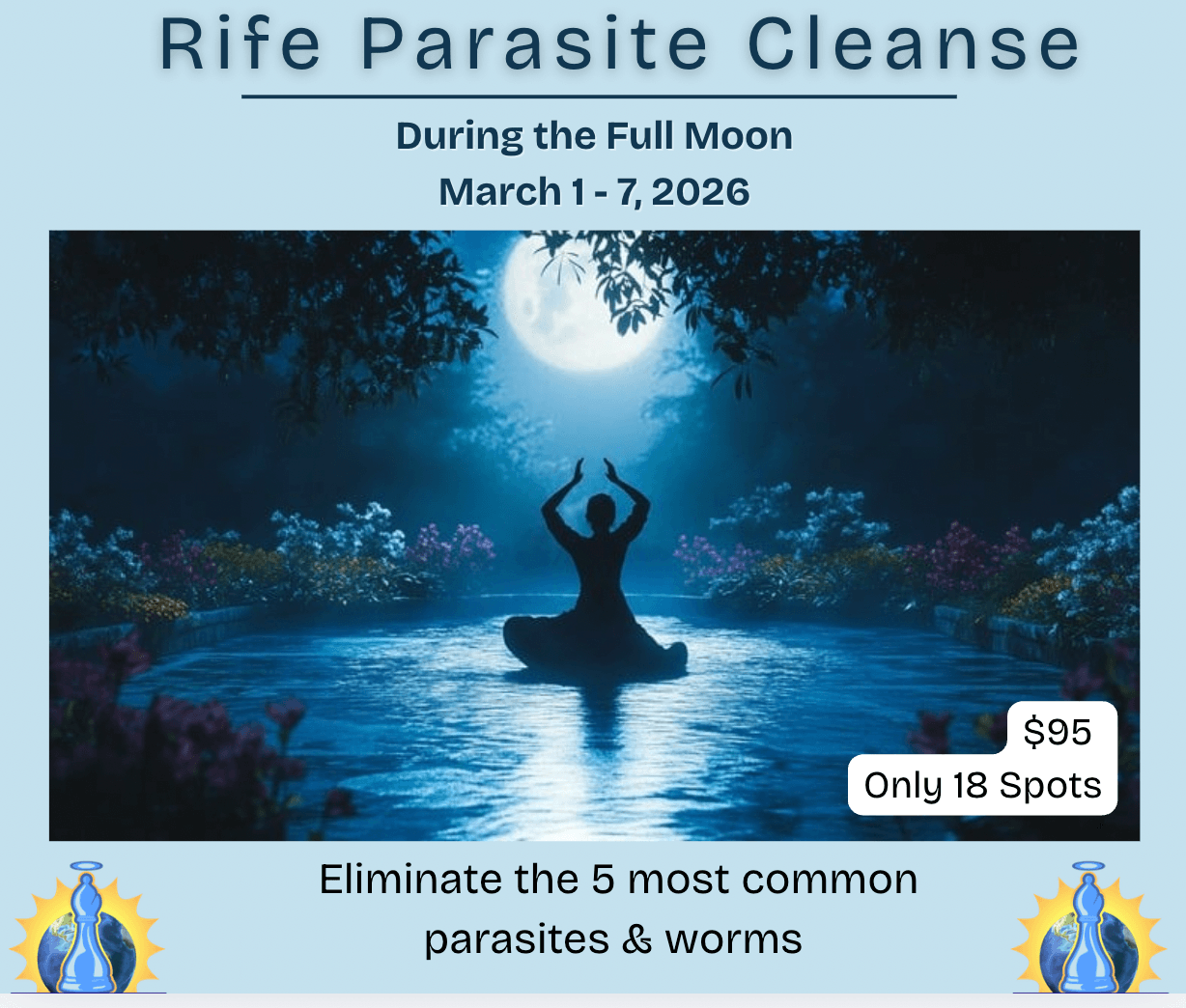 Rife Parasite Cleanse

During the Full Moon
March 1 - 7, 2026

$95
Only 18 Spots

Eliminate the 5 most common parasites & worms